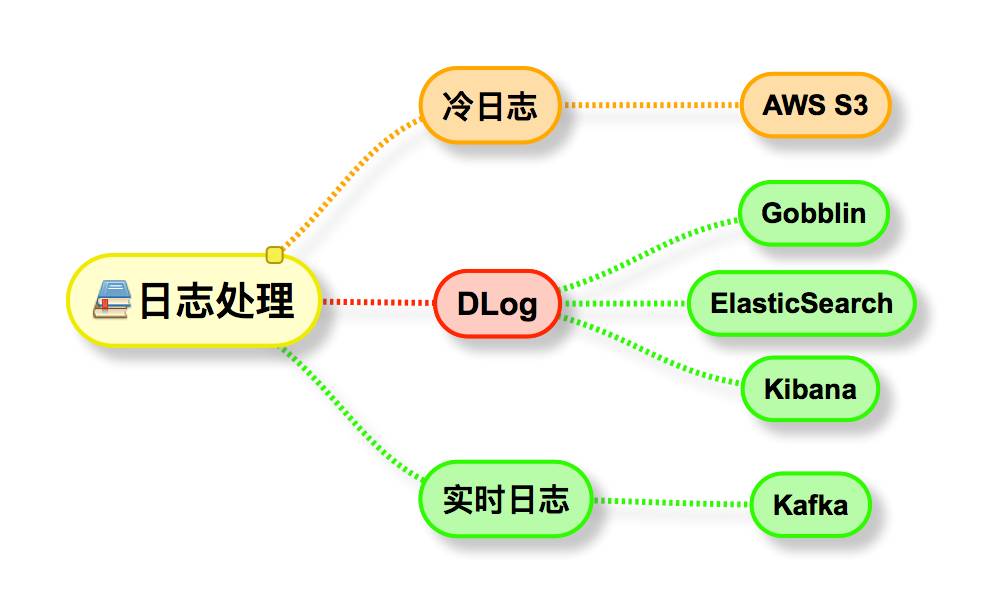 日志处理

冷日志

AWS S3

DLog

Gobblin

ElasticSearch

Kibana

实时日志

Kafka